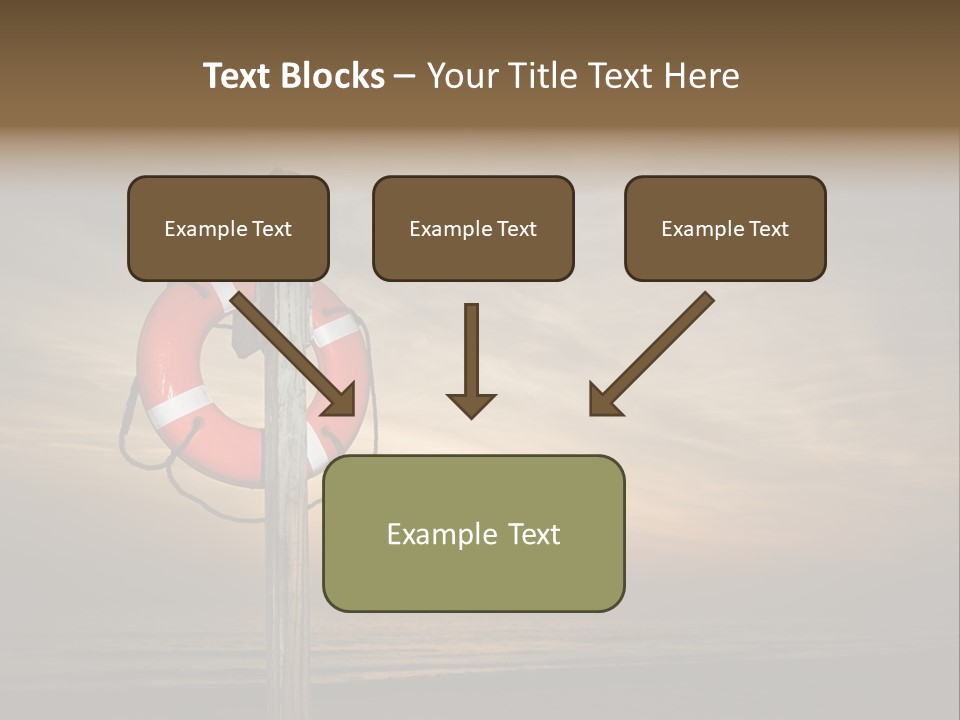 Text Blocks – Your Title Text Here

Example Text

Example Text

Example Text

Example Text